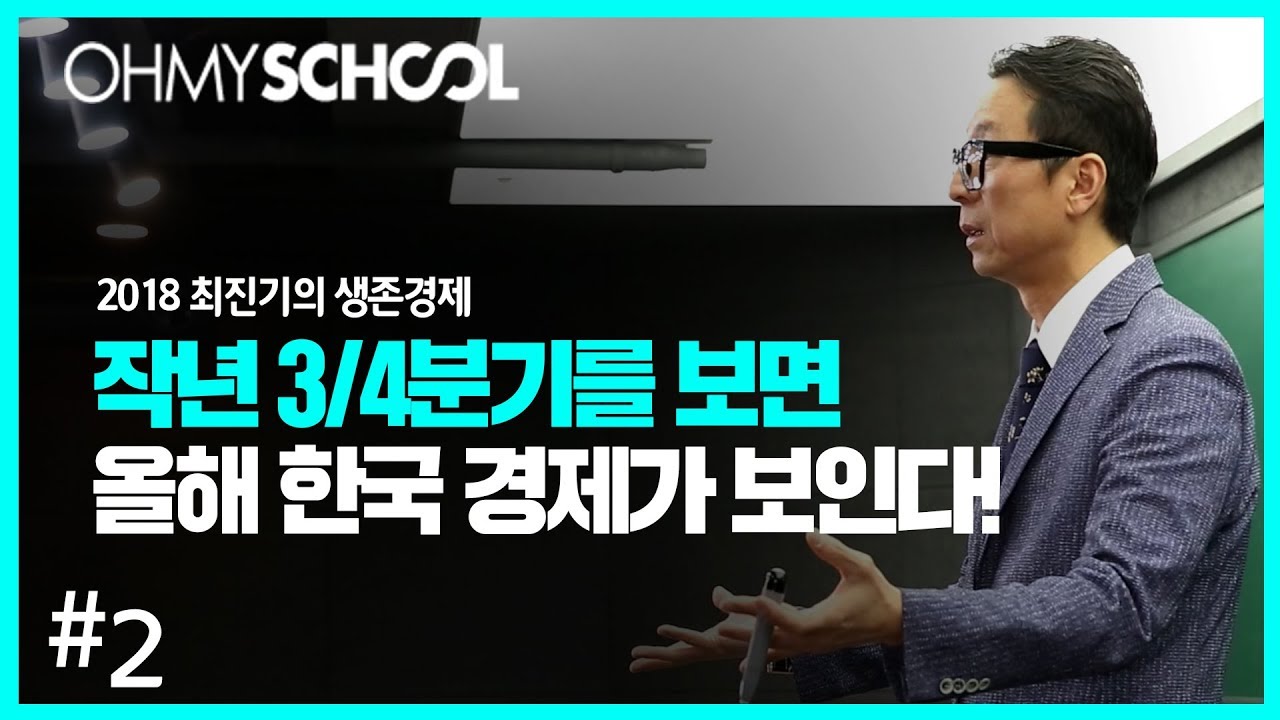 OHMYSCHOOL

2018 최진기의 생존경제

작년 3/4분기를 보면
올해 한국 경제가 보인다!

#2